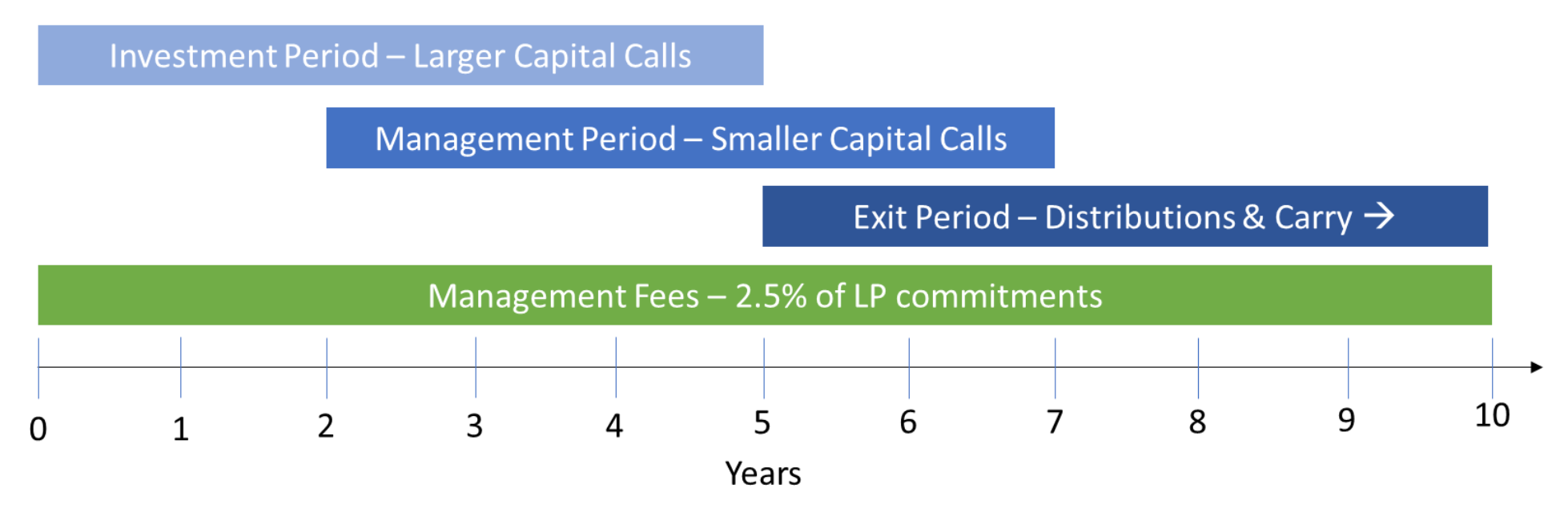 Investment Period – Larger Capital Calls

Management Period – Smaller Capital Calls

Exit Period – Distributions & Carry →

Management Fees – 2.5% of LP commitments

0 1 2 3 4 5 6 7 8 9 10

Years